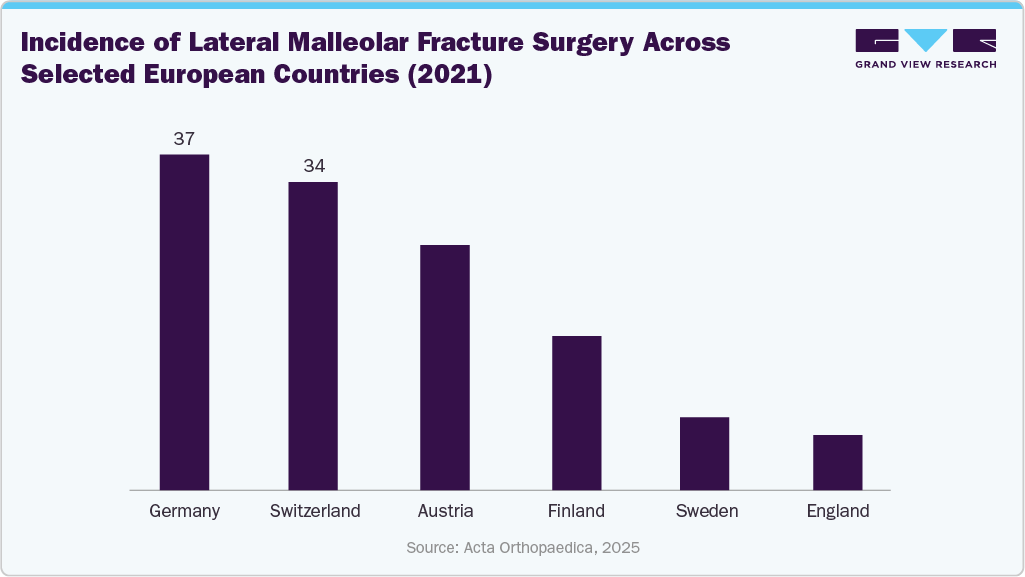 Incidence of Lateral Malleolar Fracture Surgery Across Selected European Countries (2021)

GRAND VIEW RESEARCH

37

34

Germany

Switzerland

Austria

Finland

Sweden

England

Source: Acta Orthopaedica, 2025